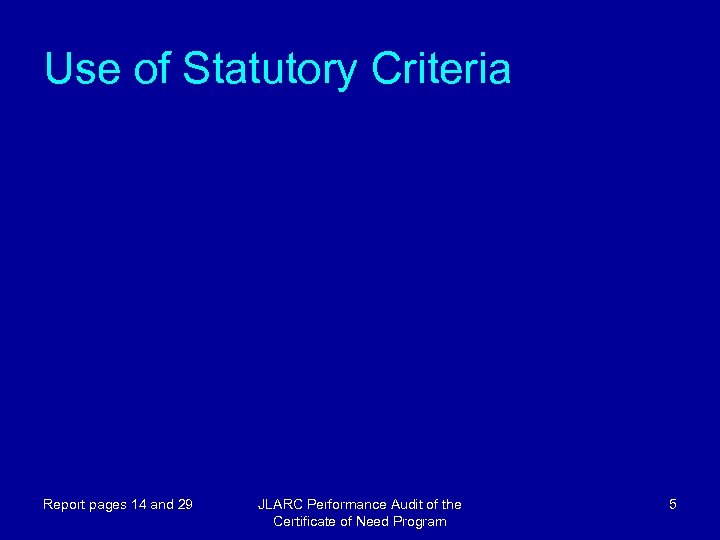 Use of Statutory Criteria

Report pages 14 and 29

JLARC Performance Audit of the Certificate of Need Program

5